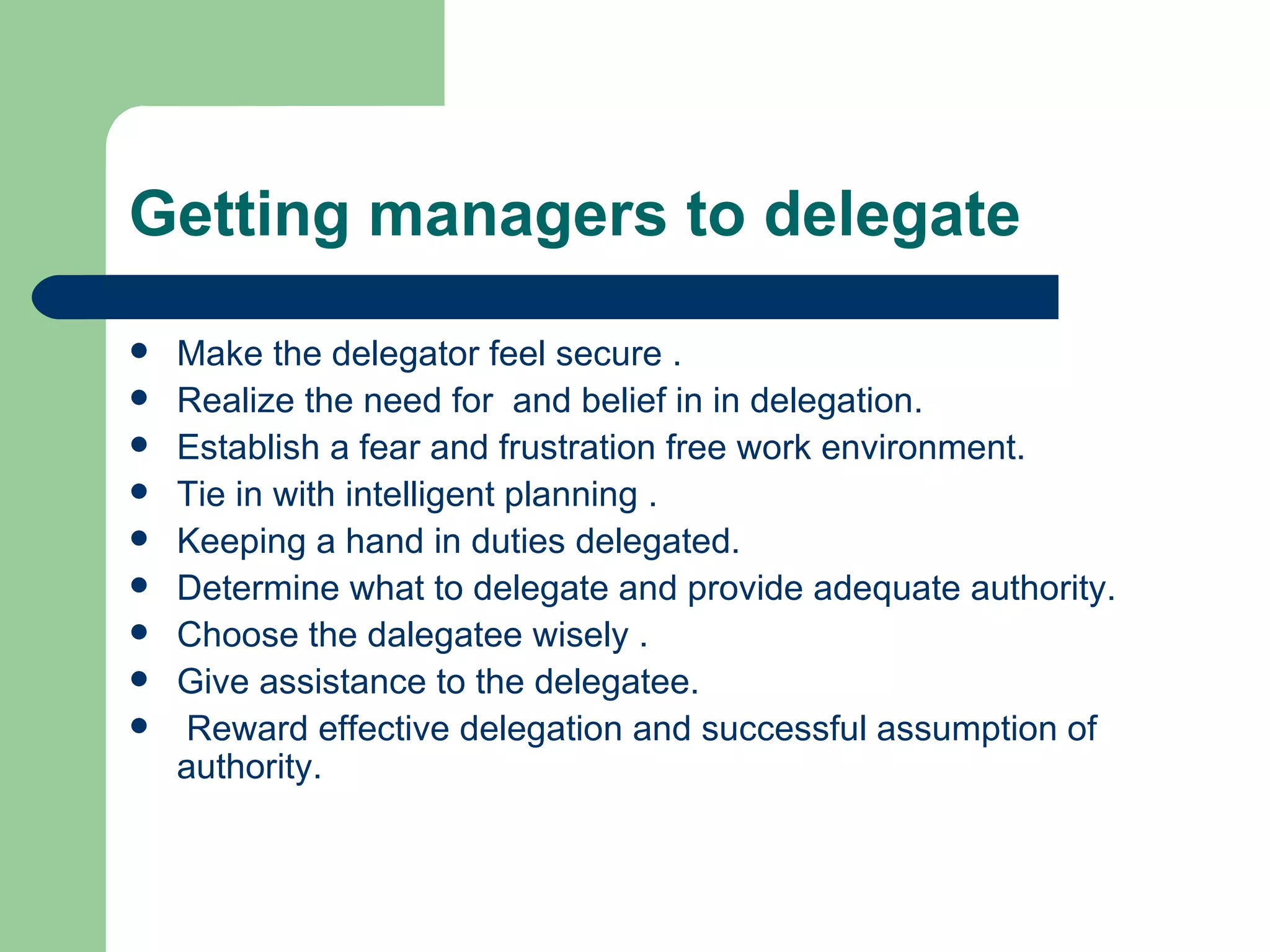 Getting managers to delegate

- Make the delegator feel secure .
- Realize the need for and belief in in delegation.
- Establish a fear and frustration free work environment.
- Tie in with intelligent planning .
- Keeping a hand in duties delegated.
- Determine what to delegate and provide adequate authority.
- Choose the dalegatee wisely .
- Give assistance to the delegatee.
- Reward effective delegation and successful assumption of authority.